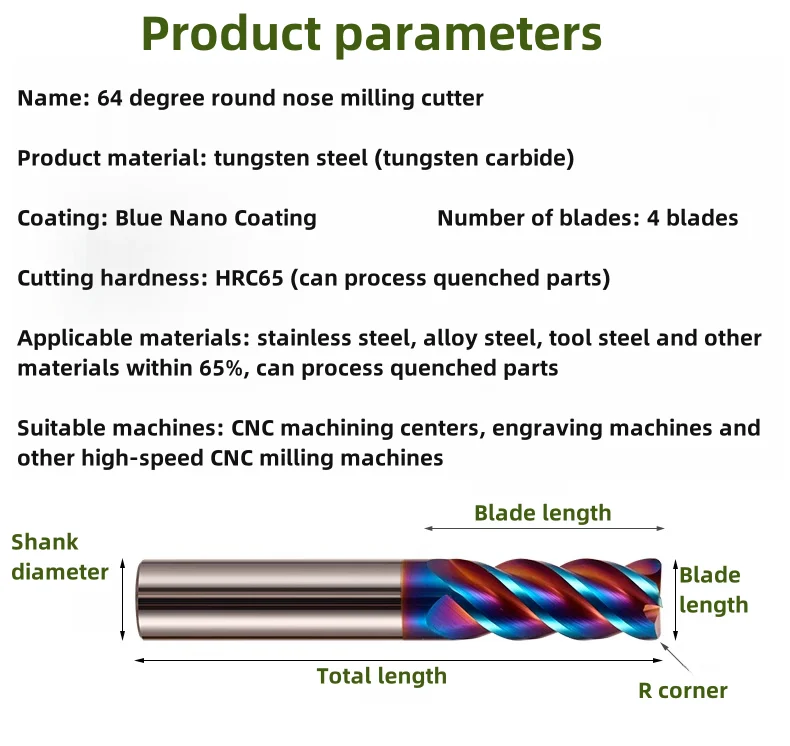 Product parameters

Name: 64 degree round nose milling cutter

Product material: tungsten steel (tungsten carbide)

Coating: Blue Nano Coating

Number of blades: 4 blades

Cutting hardness: HRC65 (can process quenched parts)

Applicable materials: stainless steel, alloy steel, tool steel and other materials within 65%, can process quenched parts

Suitable machines: CNC machining centers, engraving machines and other high-speed CNC milling machines

Blade length

Shank diameter

Blade length

Total length

R corner